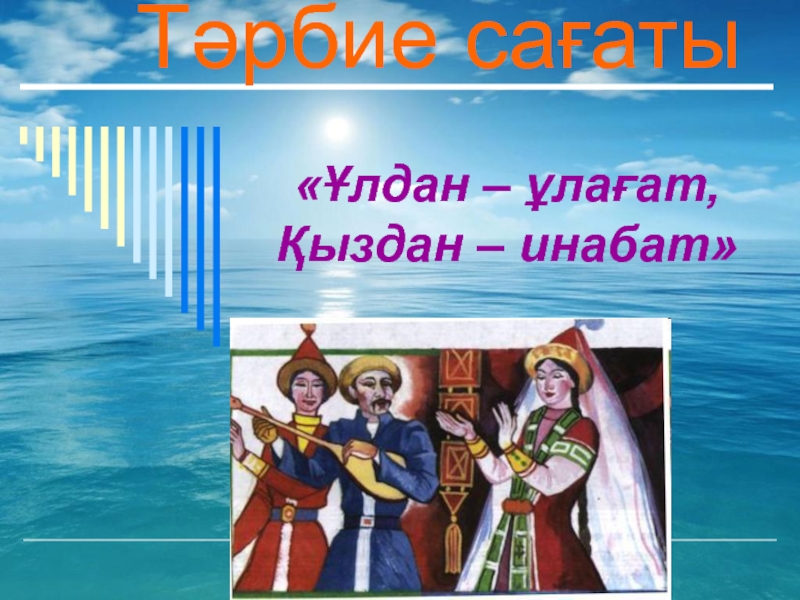 Тәрбие сағаты

«Ұлдан – ұлағат,
Қыздан – инабат»